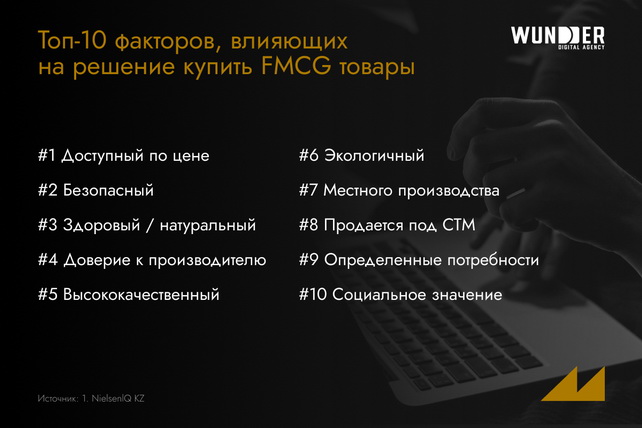 Топ-10 факторов, влияющих на решение купить FMCG товары

WUNDER
DIGITAL AGENCY

#1 Доступный по цене

#2 Безопасный

#3 Здоровый / натуральный

#4 Доверие к производителю

#5 Высококачественный

#6 Экологичный

#7 Местного производства

#8 Продается под СТМ

#9 Определенные потребности

#10 Социальное значение

Источник: 1. NielsenIQ KZ